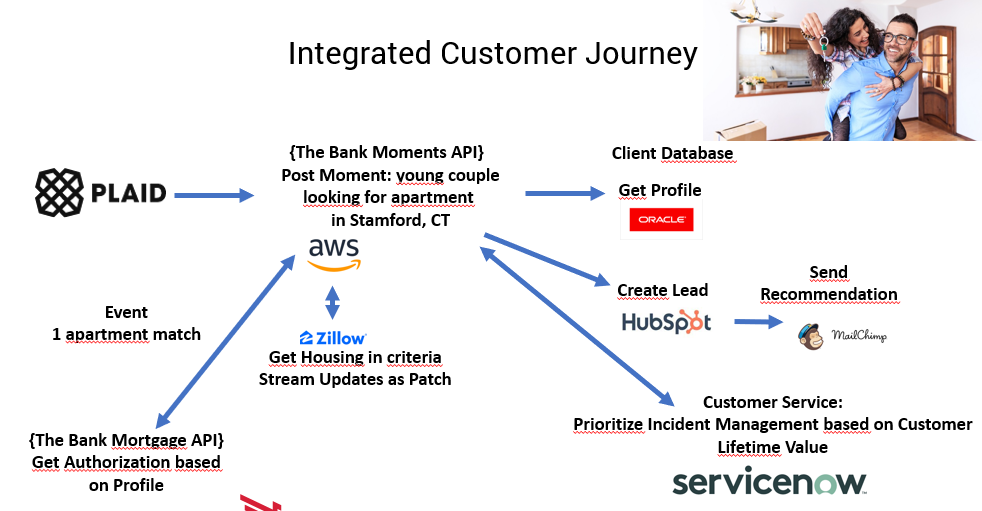 Integrated Customer Journey

PLAID

{The Bank Moments API}
Post Moment: young couple looking for apartment in Stamford, CT

aws

Client Database
Get Profile

ORACLE

Create Lead

HubSpot

Send Recommendation

MailChimp

Event
1 apartment match

Zillow
Get Housing in criteria
Stream Updates as Patch

{The Bank Mortgage API}
Get Authorization based on Profile

Customer Service:
Prioritize Incident Management based on Customer Lifetime Value

servicenow